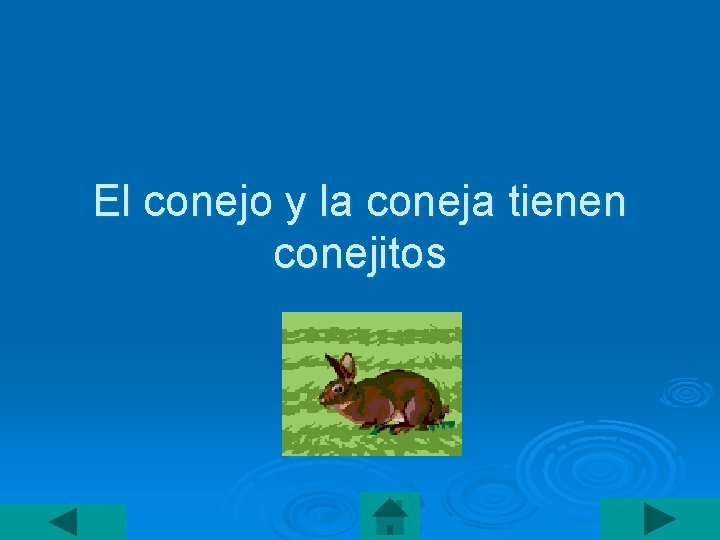 El conejo y la coneja tienen conejitos